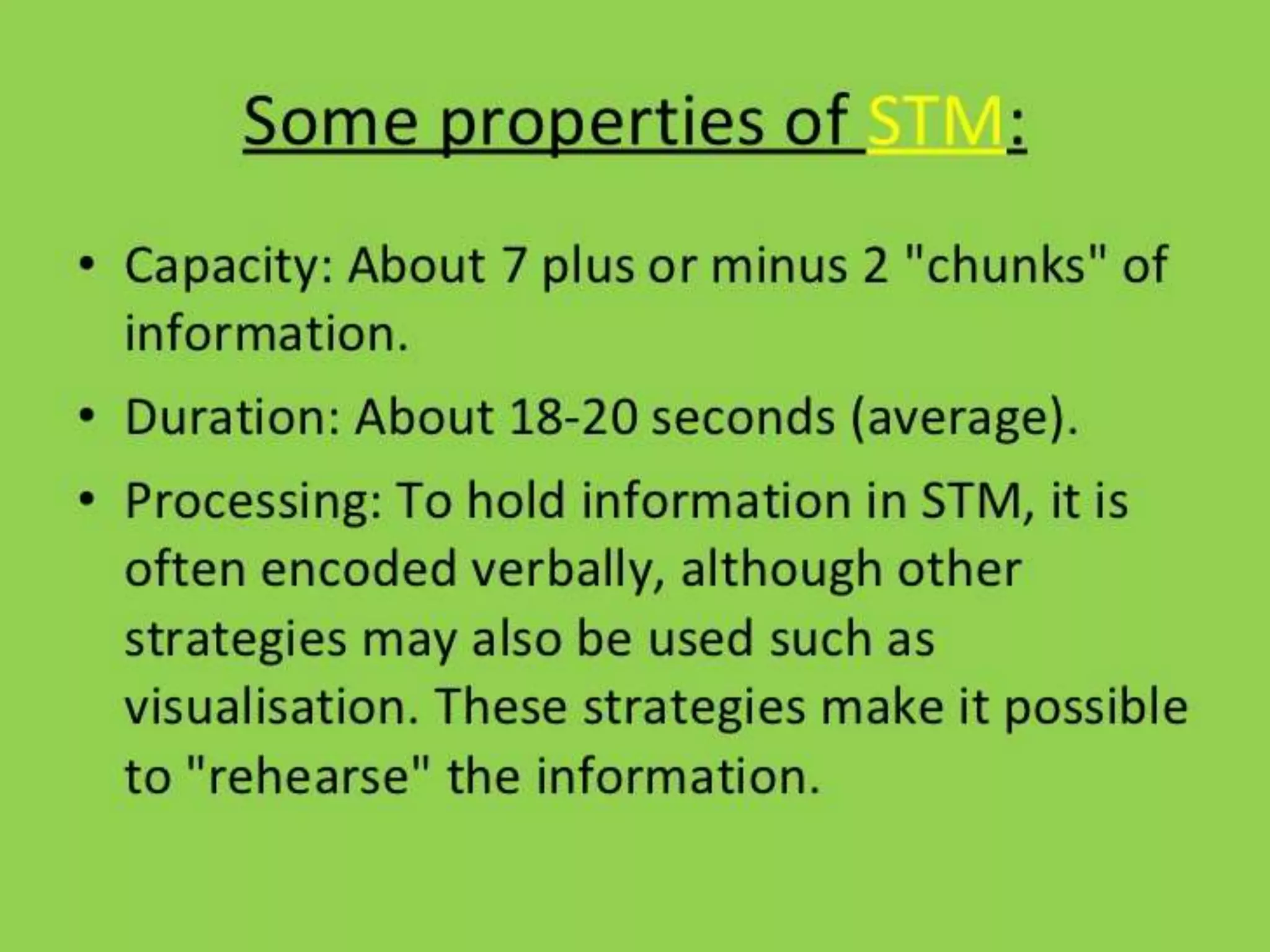 Some properties of STM:

• Capacity: About 7 plus or minus 2 "chunks" of information.

• Duration: About 18-20 seconds (average).

• Processing: To hold information in STM, it is often encoded verbally, although other strategies may also be used such as visualisation. These strategies make it possible to "rehearse" the information.